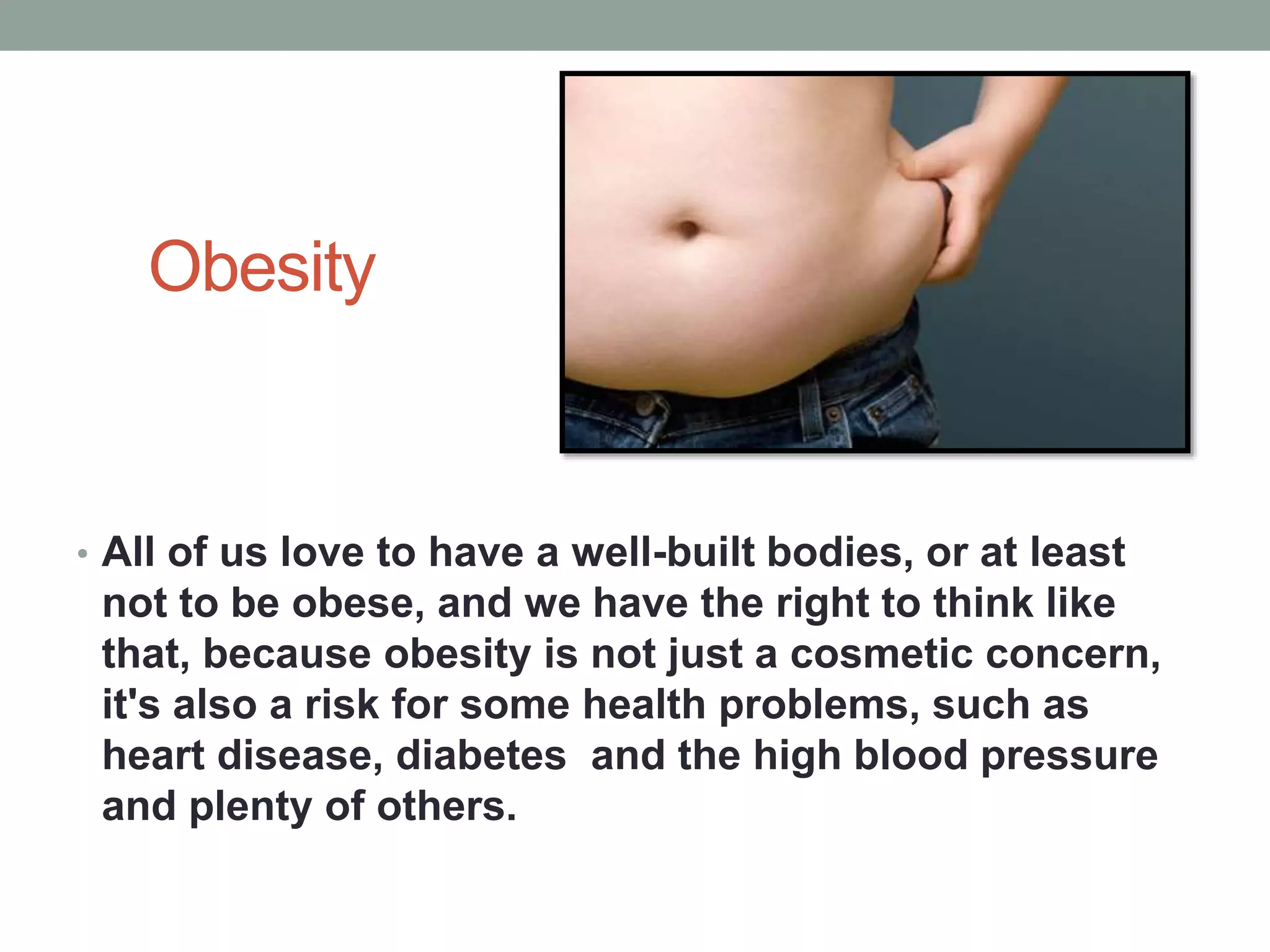 Obesity

• All of us love to have a well-built bodies, or at least not to be obese, and we have the right to think like that, because obesity is not just a cosmetic concern, it's also a risk for some health problems, such as heart disease, diabetes  and the high blood pressure and plenty of others.